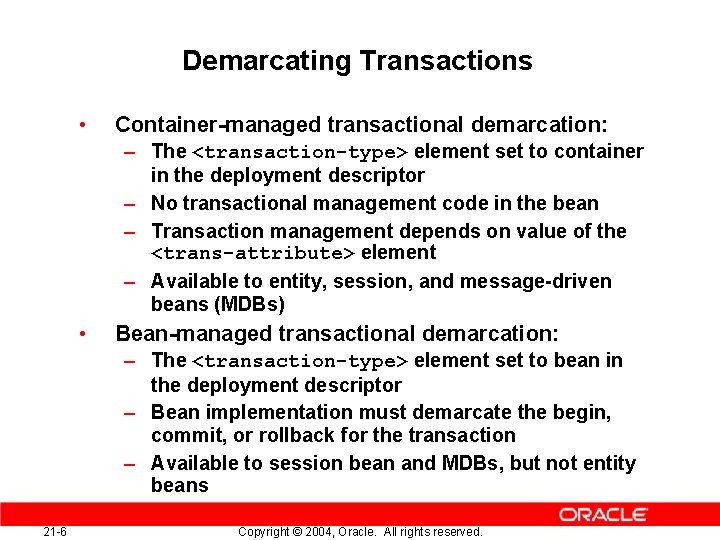 Demarcating Transactions

• Container-managed transactional demarcation:
– The <transaction-type> element set to container in the deployment descriptor
– No transactional management code in the bean
– Transaction management depends on value of the <trans-attribute> element
– Available to entity, session, and message-driven beans (MDBs)

• Bean-managed transactional demarcation:
– The <transaction-type> element set to bean in the deployment descriptor
– Bean implementation must demarcate the begin, commit, or rollback for the transaction
– Available to session bean and MDBs, but not entity beans

ORACLE

21-6

Copyright © 2004, Oracle. All rights reserved.